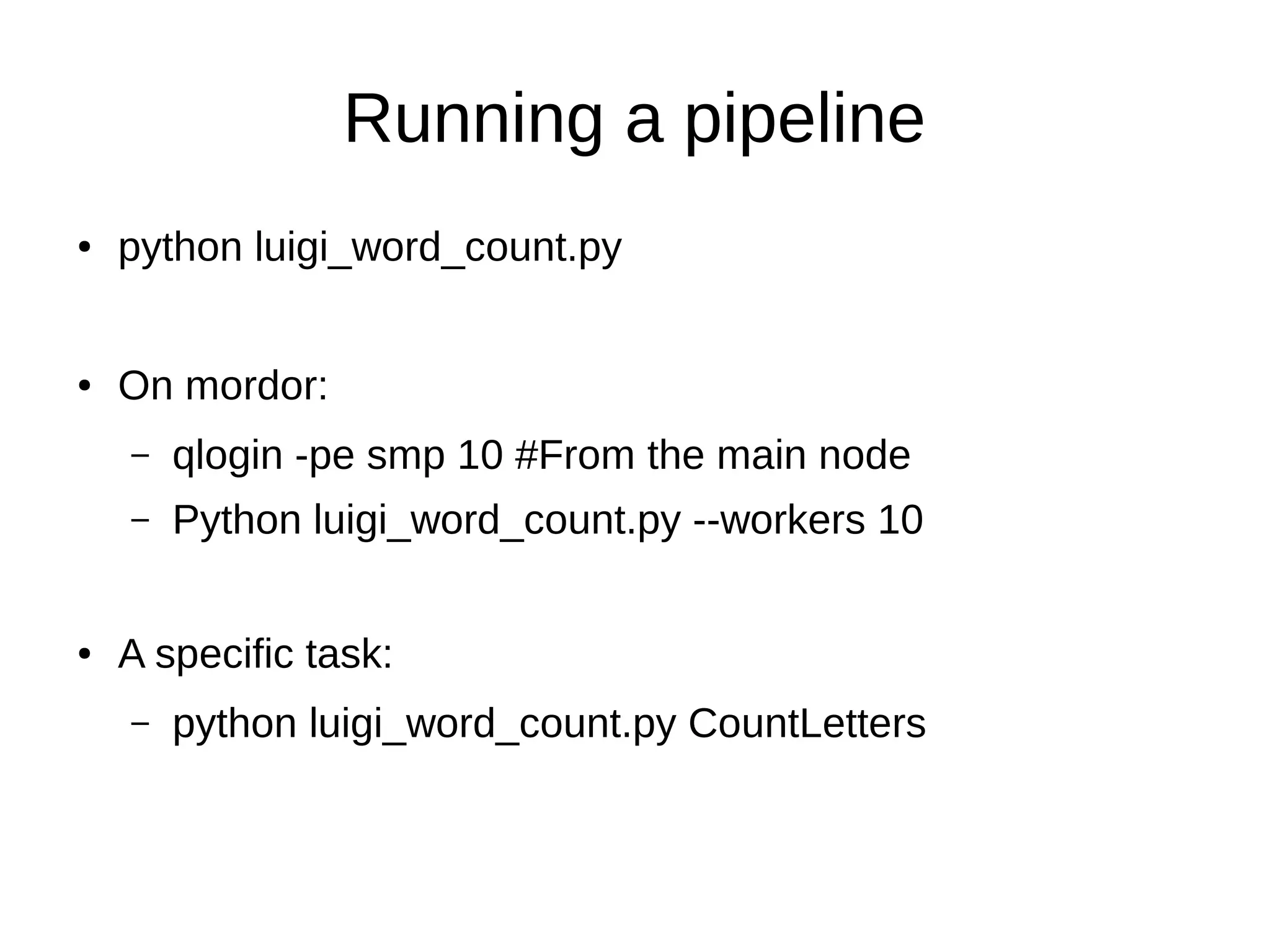 Running a pipeline

• python luigi_word_count.py

• On mordor:
  – qlogin -pe smp 10 #From the main node
  – Python luigi_word_count.py --workers 10

• A specific task:
  – python luigi_word_count.py CountLetters